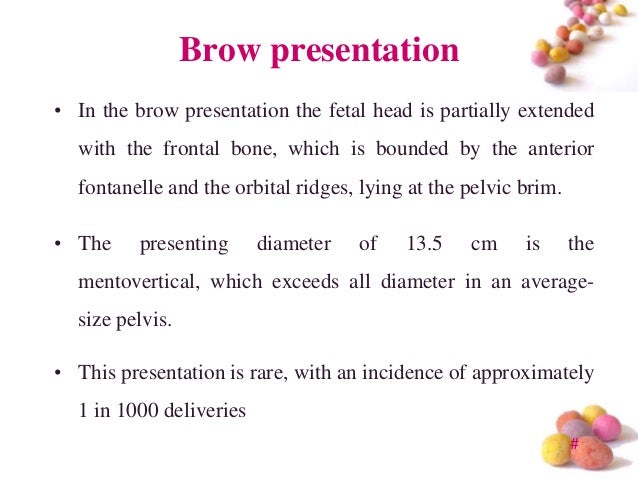 Brow presentation

• In the brow presentation the fetal head is partially extended with the frontal bone, which is bounded by the anterior fontanelle and the orbital ridges, lying at the pelvic brim.

• The presenting diameter of 13.5 cm is the mentovertical, which exceeds all diameter in an average-size pelvis.

• This presentation is rare, with an incidence of approximately 1 in 1000 deliveries

#